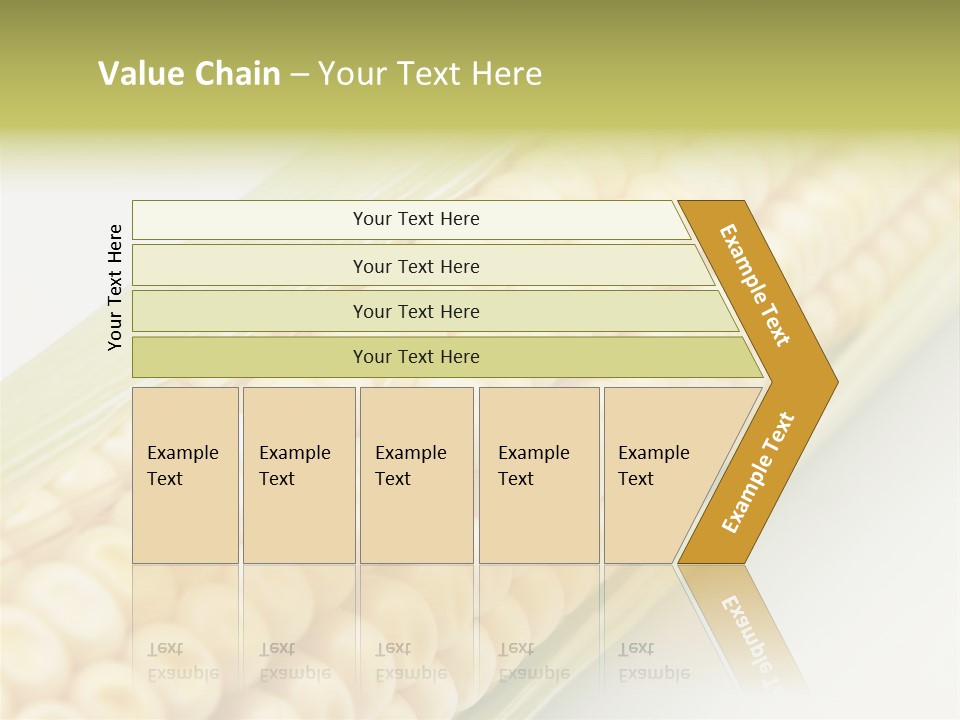 Value Chain – Your Text Here

Your Text Here

Your Text Here

Your Text Here

Your Text Here

Your Text Here

Example Text

Example Text

Example Text

Example Text

Example Text

Example Text

Example Text